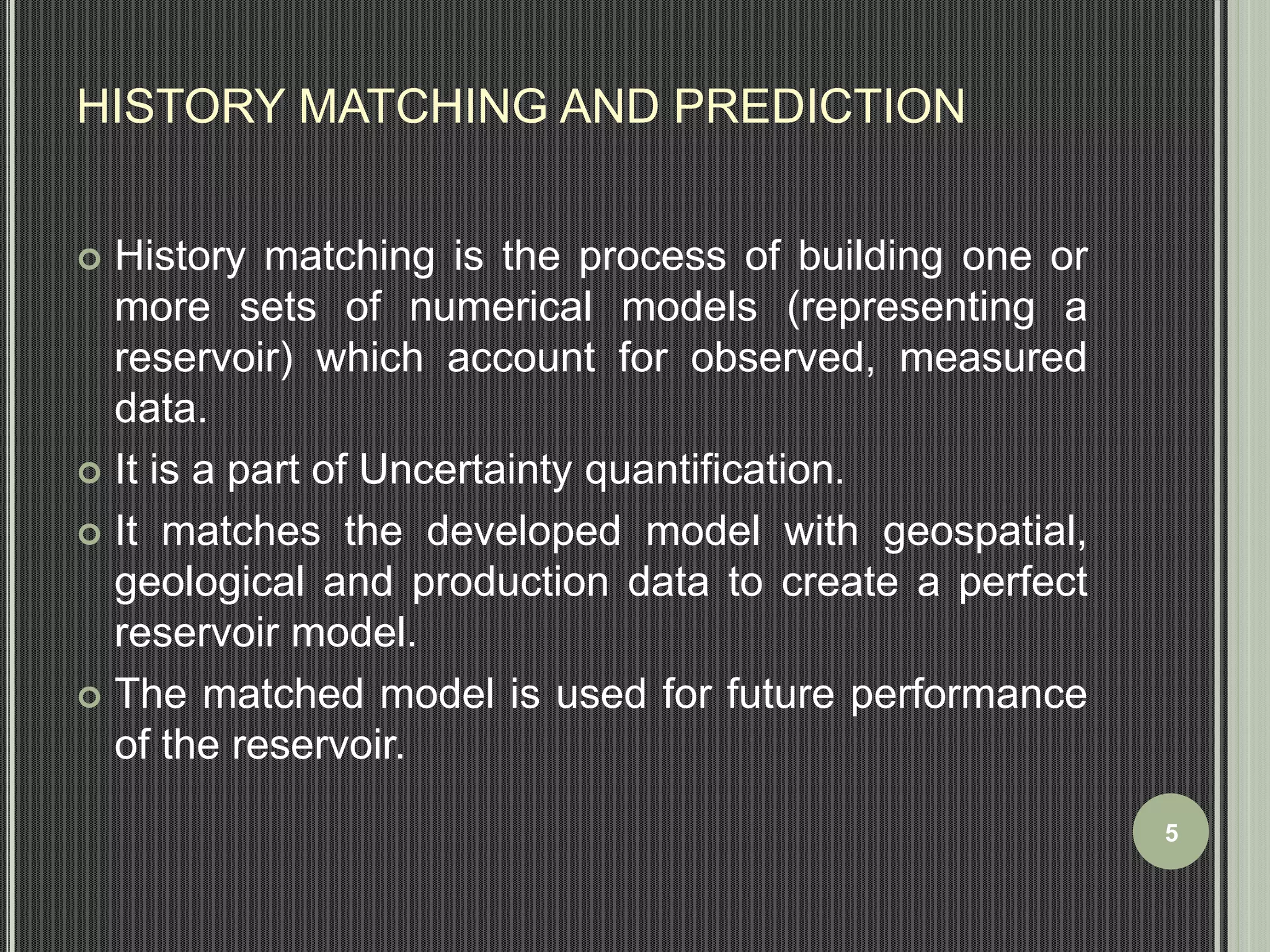 HISTORY MATCHING AND PREDICTION

History matching is the process of building one or more sets of numerical models (representing a reservoir) which account for observed, measured data.

It is a part of Uncertainty quantification.

It matches the developed model with geospatial, geological and production data to create a perfect reservoir model.

The matched model is used for future performance of the reservoir.

5